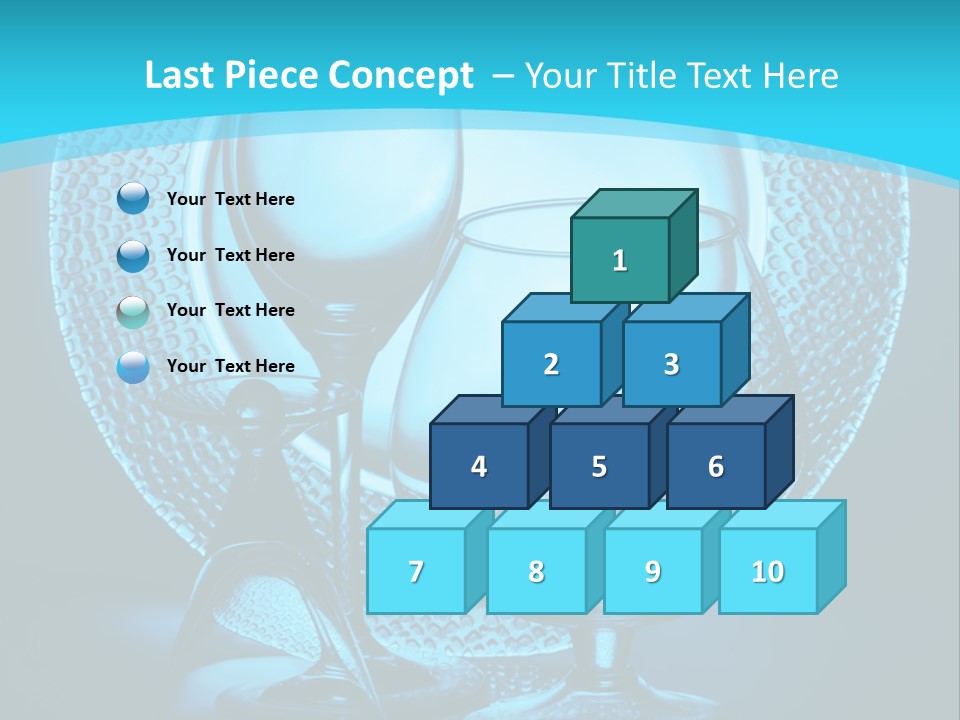 Last Piece Concept – Your Title Text Here

Your Text Here

Your Text Here

Your Text Here

Your Text Here

1

2

3

4

5

6

7

8

9

10